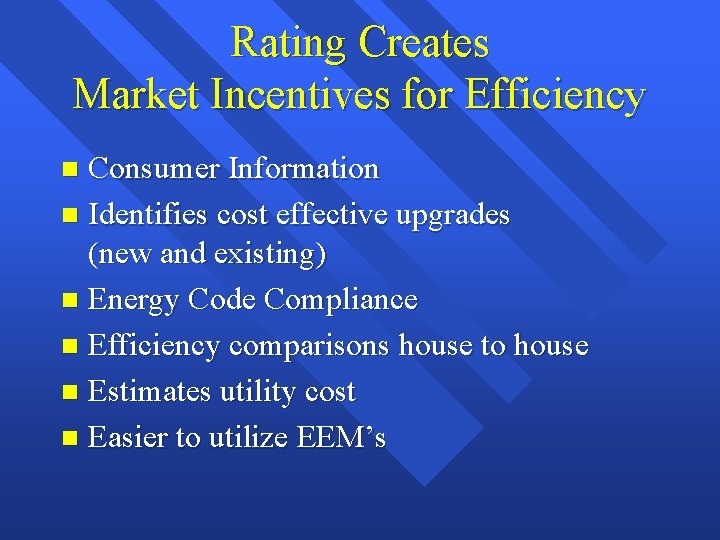 Rating Creates
Market Incentives for Efficiency

- Consumer Information
- Identifies cost effective upgrades (new and existing)
- Energy Code Compliance
- Efficiency comparisons house to house
- Estimates utility cost
- Easier to utilize EEM’s